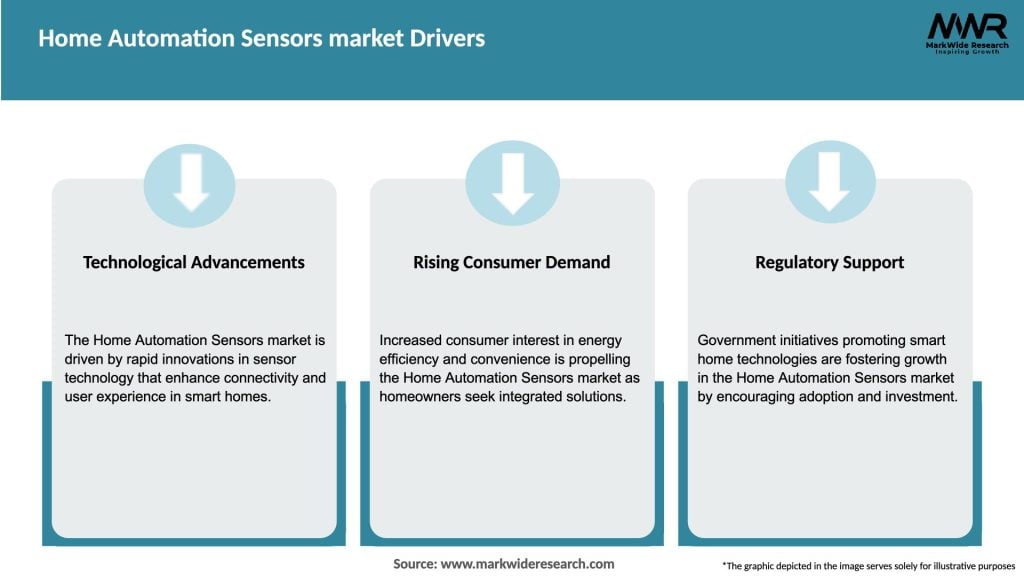 Home Automation Sensors market Drivers

MWR
MarkWide Research
Inspiring Growth

Technological Advancements

The Home Automation Sensors market is driven by rapid innovations in sensor technology that enhance connectivity and user experience in smart homes.

Rising Consumer Demand

Increased consumer interest in energy efficiency and convenience is propelling the Home Automation Sensors market as homeowners seek integrated solutions.

Regulatory Support

Government initiatives promoting smart home technologies are fostering growth in the Home Automation Sensors market by encouraging adoption and investment.

Source: www.markwideresearch.com

*The graphic depicted in the image serves solely for illustrative purposes